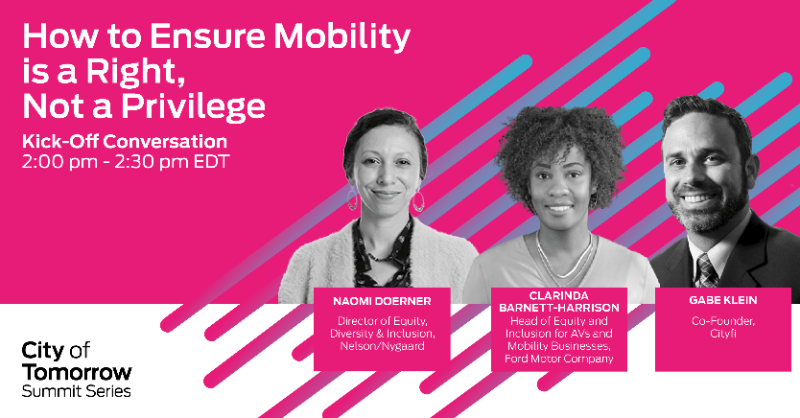 How to Ensure Mobility is a Right, Not a Privilege

Kick-Off Conversation
2:00 pm - 2:30 pm EDT

NAOMI DOERNER
Director of Equity, Diversity & Inclusion, Nelson/Nygaard

CLARINDA BARNETT-HARRISON
Head of Equity and Inclusion for AVs and Mobility Businesses, Ford Motor Company

GABE KLEIN
Co-Founder, Cityfi

City of Tomorrow
Summit Series